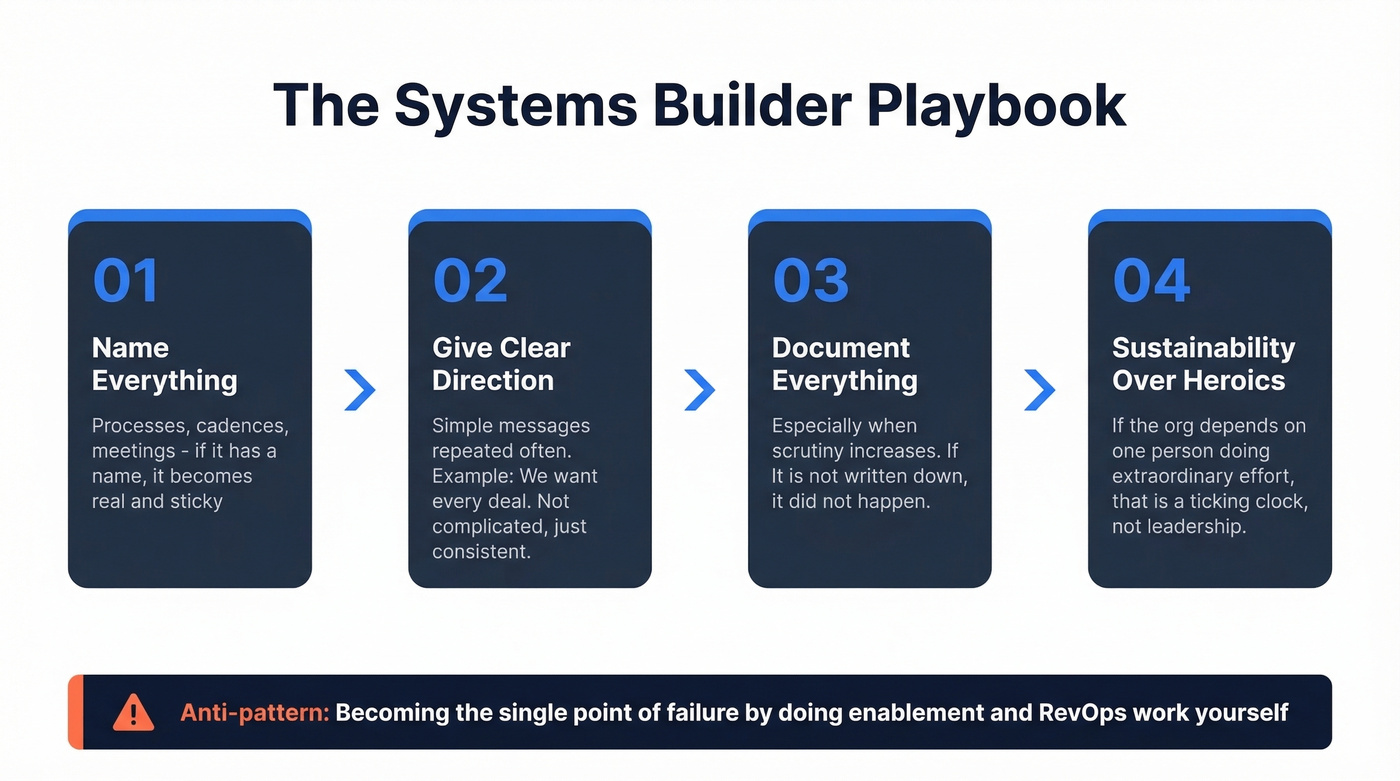 The Systems Builder Playbook

01

Name Everything

Processes, cadences, meetings - if it has a name, it becomes real and sticky

02

Give Clear Direction

Simple messages repeated often. Example: We want every deal. Not complicated, just consistent.

03

Document Everything

Especially when scrutiny increases. If It is not written down, it did not happen.

04

Sustainability Over Heroics

If the org depends on one person doing extraordinary effort, that is a ticking clock, not leadership.

Anti-pattern: Becoming the single point of failure by doing enablement and RevOps work yourself